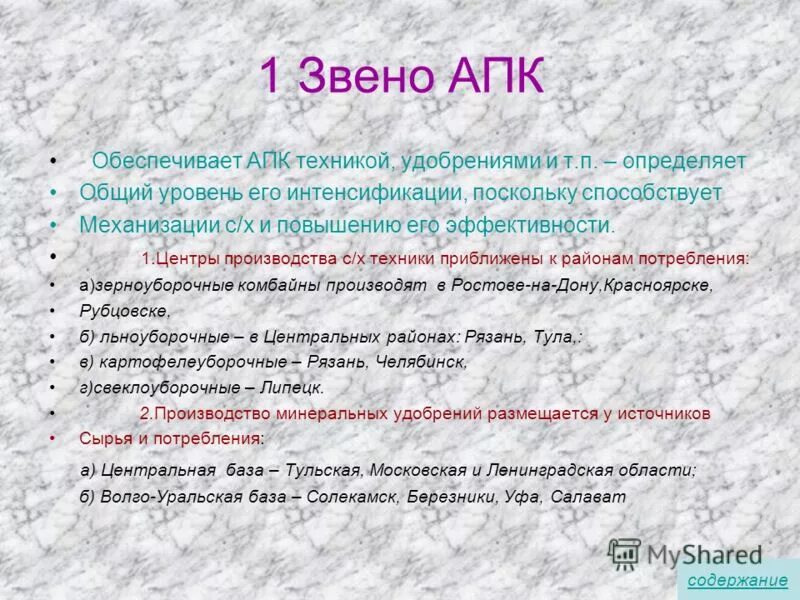 1 Звено АПК

• Обеспечивает АПК техникой, удобрениями и т.п. – определяет
• Общий уровень его интенсификации, поскольку способствует
• Механизации с/х и повышению его эффективности.
• 1.Центры производства с/х техники приближены к районам потребления:
• а)зерноуборочные комбайны производят в Ростове-на-Дону,Красноярске,
• Рубцовске,
• б) льноуборочные – в Центральных районах: Рязань, Тула,:
• в) картофелеуборочные – Рязань, Челябинск,
• г)свеклоуборочные – Липецк.
• 2.Производство минеральных удобрений размещается у источников
• Сырья и потребления:

а) Центральная база – Тульская, Московская и Ленинградская области;
б) Волго-Уральская база – Солекамск, Березники, Уфа, Салават

MyShared

содержание